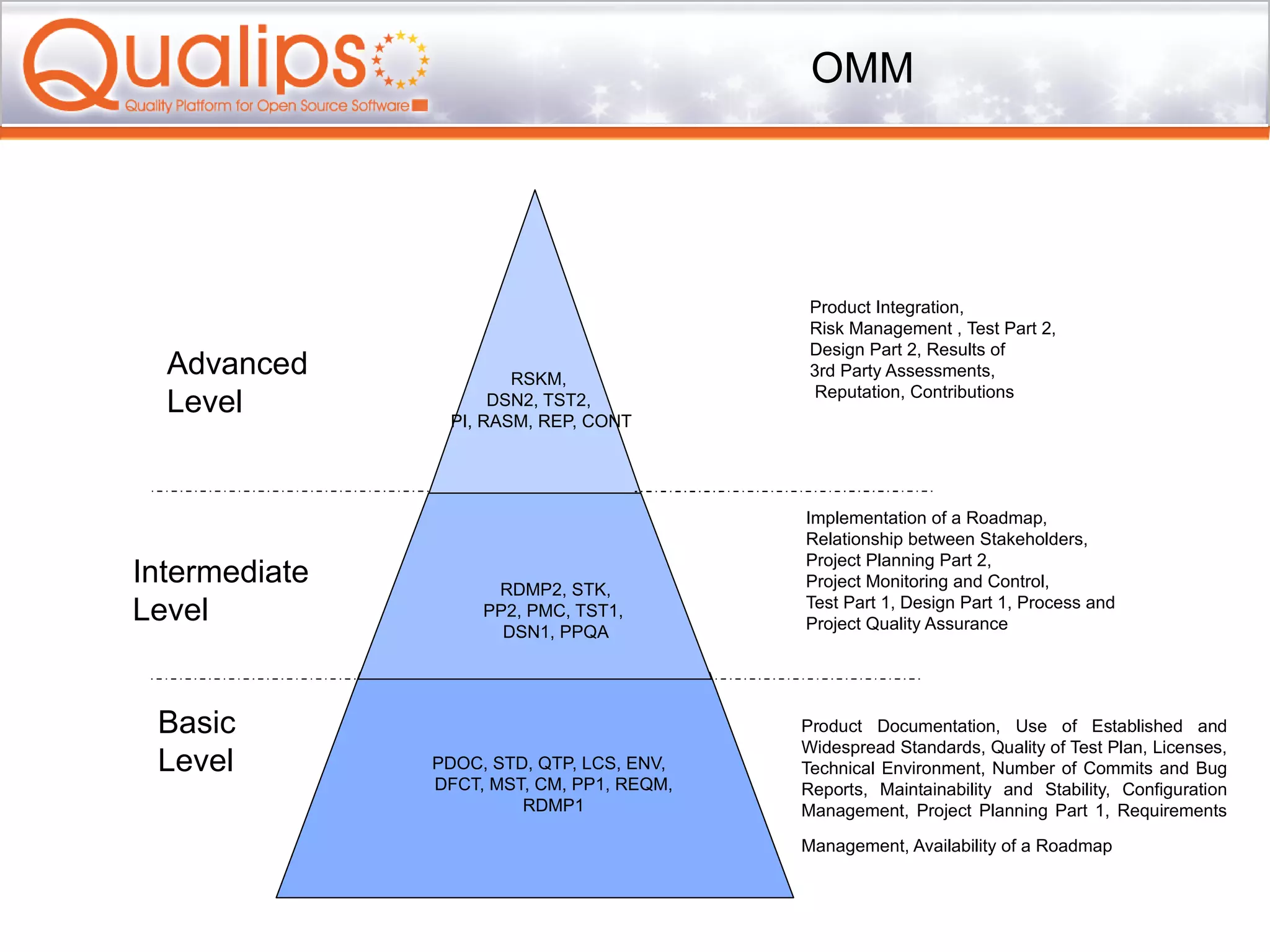 Qualipso

Quality Platform for Open Source Software

OMM

Advanced Level

RSKM, DSN2, TST2, PI, RASM, REP, CONT

Product Integration, Risk Management , Test Part 2, Design Part 2, Results of 3rd Party Assessments, Reputation, Contributions

Intermediate Level

RDMP2, STK, PP2, PMC, TST1, DSN1, PPQA

Implementation of a Roadmap, Relationship between Stakeholders, Project Planning Part 2, Project Monitoring and Control, Test Part 1, Design Part 1, Process and Project Quality Assurance

Basic Level

PDOC, STD, QTP, LCS, ENV, DFCT, MST, CM, PP1, REQM, RDMP1

Product Documentation, Use of Established and Widespread Standards, Quality of Test Plan, Licenses, Technical Environment, Number of Commits and Bug Reports, Maintainability and Stability, Configuration Management, Project Planning Part 1, Requirements

Management, Availability of a Roadmap